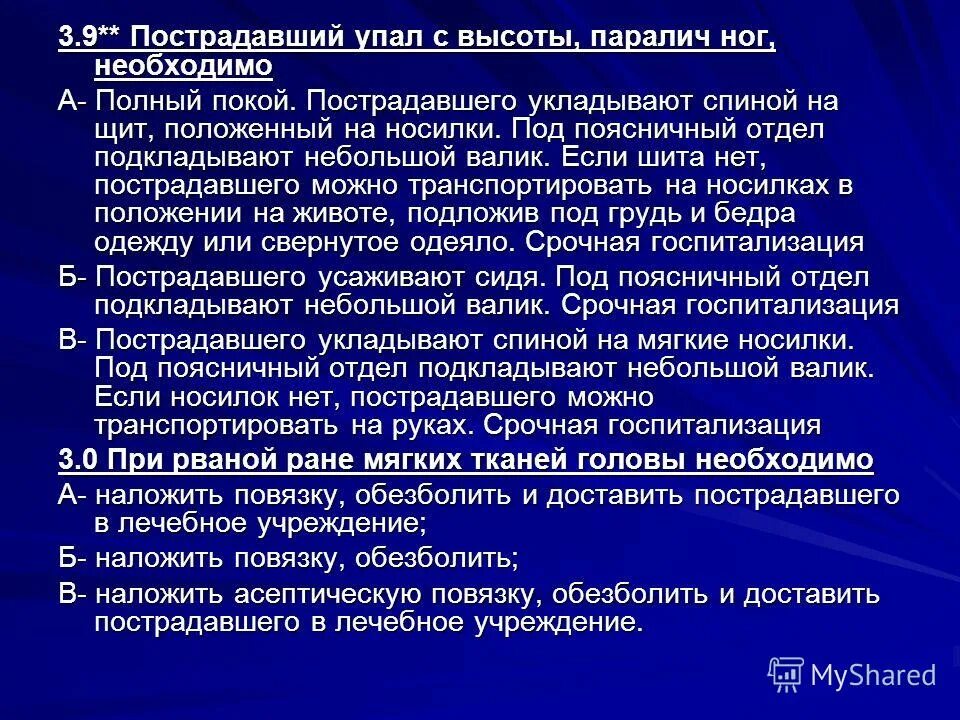 3.9** Пострадавший упал с высоты, паралич ног, необходимо

А- Полный покой. Пострадавшего укладывают спиной на щит, положенный на носилки. Под поясничный отдел подкладывают небольшой валик. Если шита нет, пострадавшего можно транспортировать на носилках в положении на животе, подложив под грудь и бедра одежду или свернутое одеяло. Срочная госпитализация

Б- Пострадавшего усаживают сидя. Под поясничный отдел подкладывают небольшой валик. Срочная госпитализация

В- Пострадавшего укладывают спиной на мягкие носилки. Под поясничный отдел подкладывают небольшой валик. Если носилок нет, пострадавшего можно транспортировать на руках. Срочная госпитализация

3.0 При рваной ране мягких тканей головы необходимо

А- наложить повязку, обезболить и доставить пострадавшего в лечебное учреждение;

Б- наложить повязку, обезболить;

В- наложить асептическую повязку, обезболить и доставить пострадавшего в лечебное учреждение.

MyShared